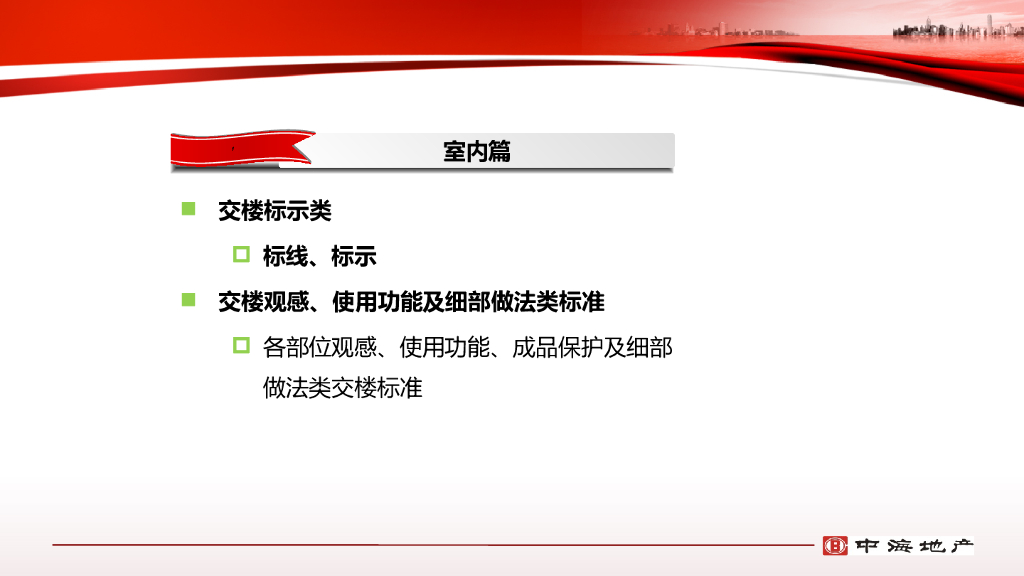 室内篇

交楼标示类

标线、标示

交楼观感、使用功能及细部做法类标准

各部位观感、使用功能、成品保护及细部做法类交楼标准

中海地产